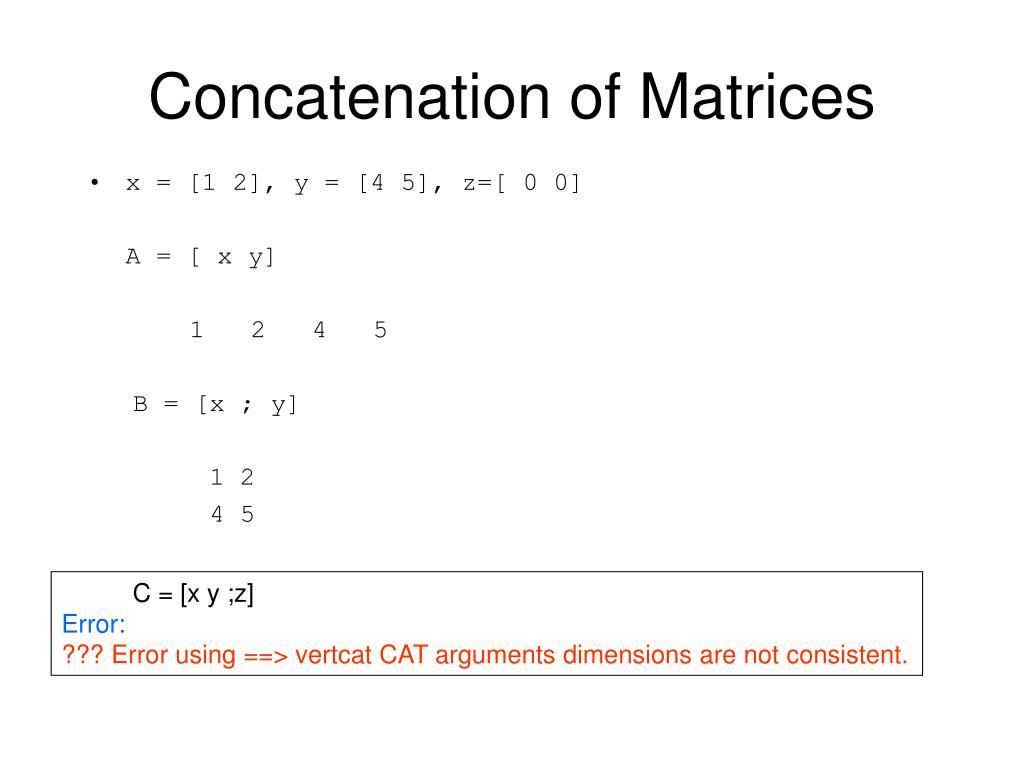 Concatenation of Matrices

• x = [1 2], y = [4 5], z=[ 0 0]

A = [ x y]

1 2 4 5

B = [x ; y]

1 2
4 5

C = [x y ;z]
Error:
??? Error using ==> vertcat CAT arguments dimensions are not consistent.